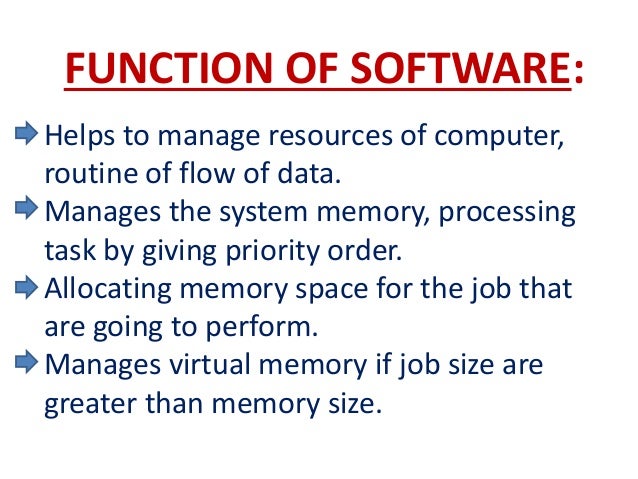 FUNCTION OF SOFTWARE:

Helps to manage resources of computer, routine of flow of data.

Manages the system memory, processing task by giving priority order.

Allocating memory space for the job that are going to perform.

Manages virtual memory if job size are greater than memory size.